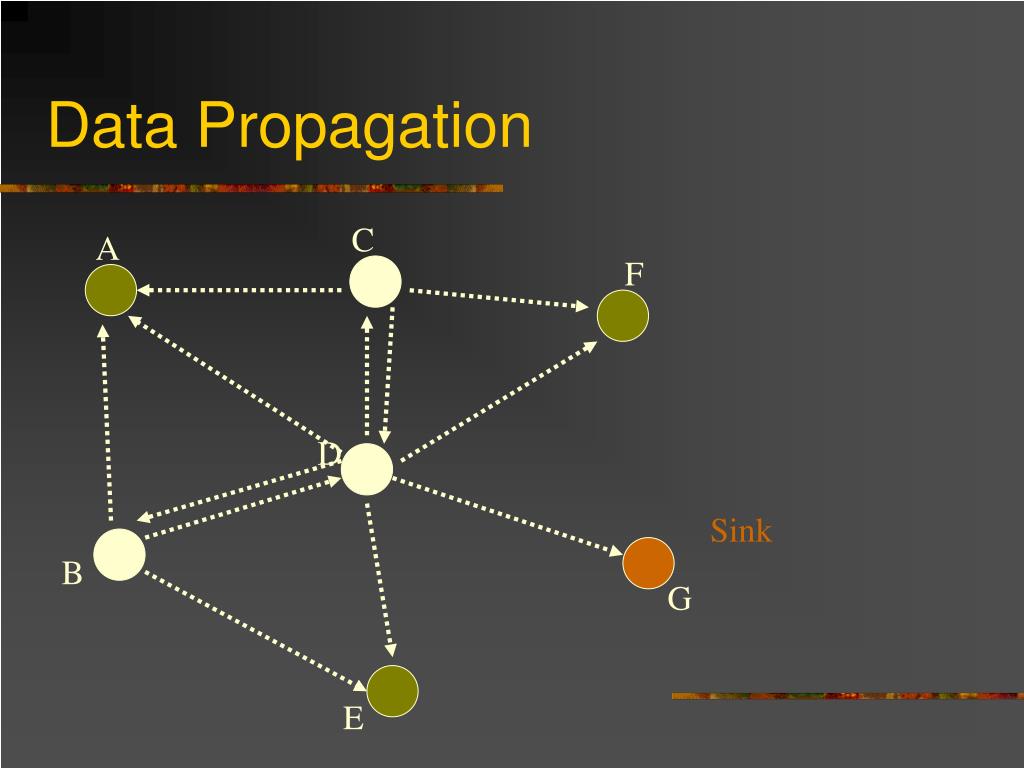 Data Propagation

A

C

F

D

Sink

B

G

E